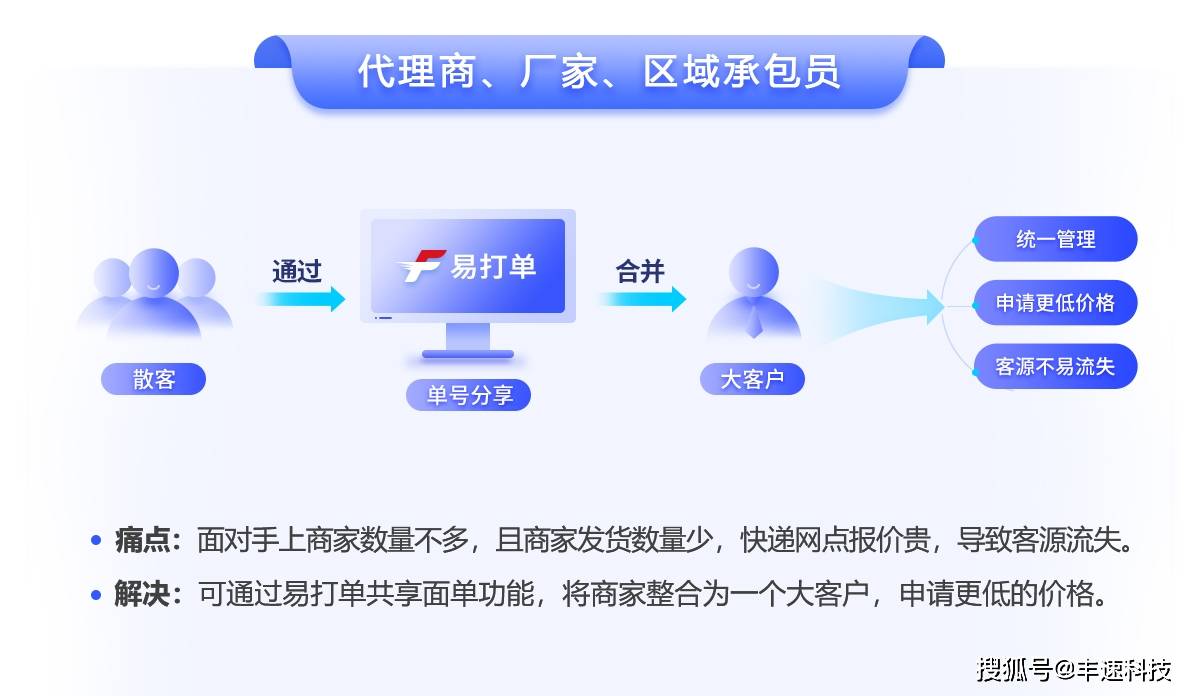 代理商、厂家、区域承包员

散客

通过

易打单

单号分享

合并

大客户

统一管理

申请更低价格

客源不易流失

• 痛点：面对手上商家数量不多，且商家发货数量少，快递网点报价贵，导致客源流失。

• 解决：可通过易打单共享面单功能，将商家整合为一个大客户，申请更低的价格。

搜狐号@丰速科技